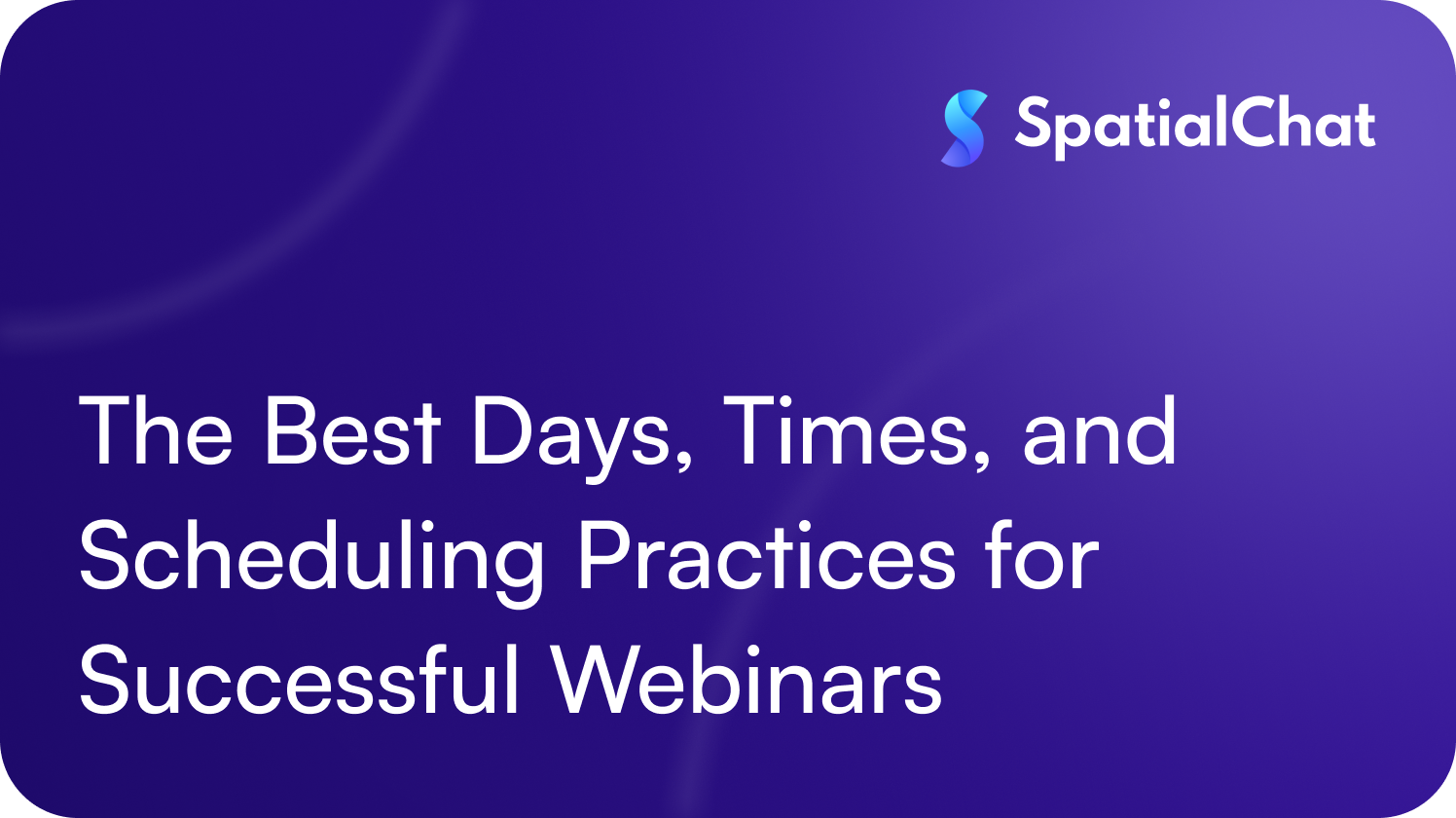 SpatialChat

The Best Days, Times, and Scheduling Practices for Successful Webinars